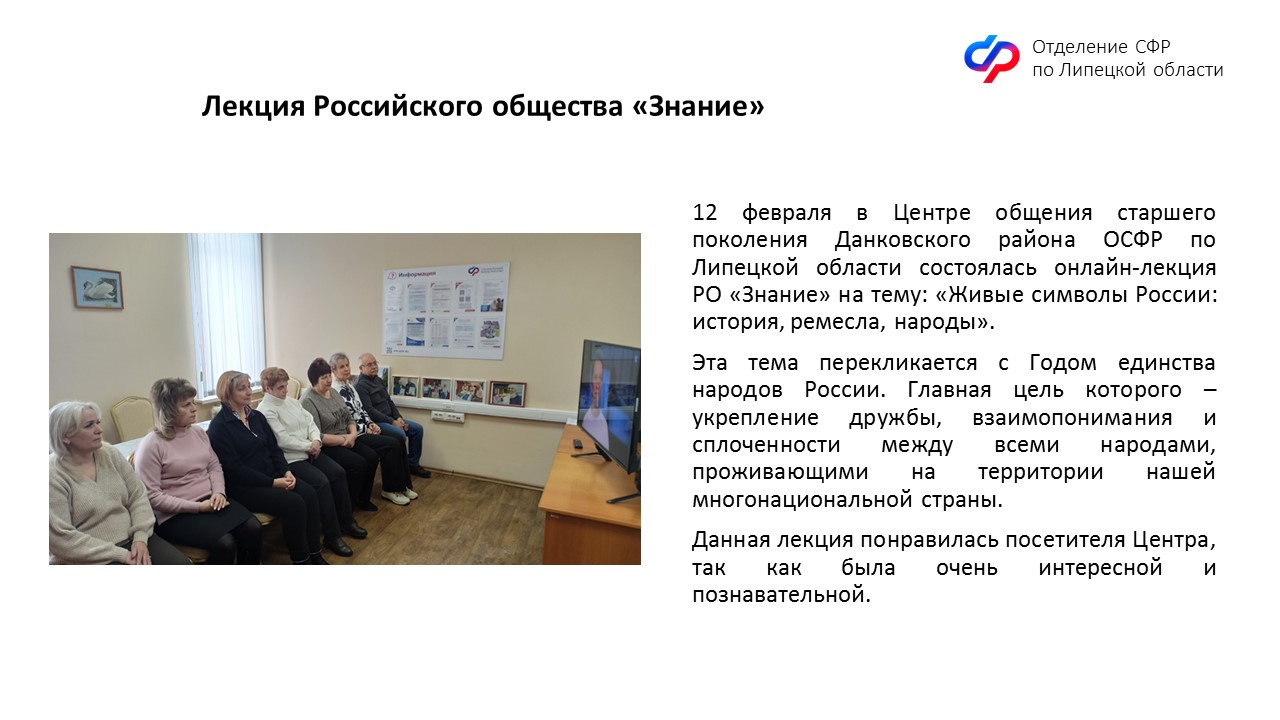 Отделение СФР
по Липецкой области

Лекция Российского общества «Знание»

Информация

12 февраля в Центре общения старшего поколения Данковского района ОСФР по Липецкой области состоялась онлайн-лекция РО «Знание» на тему: «Живые символы России: история, ремесла, народы».

Эта тема перекликается с Годом единства народов России. Главная цель которого – укрепление дружбы, взаимопонимания и сплоченности между всеми народами, проживающими на территории нашей многонациональной страны.

Данная лекция понравилась посетителя Центра, так как была очень интересной и познавательной.